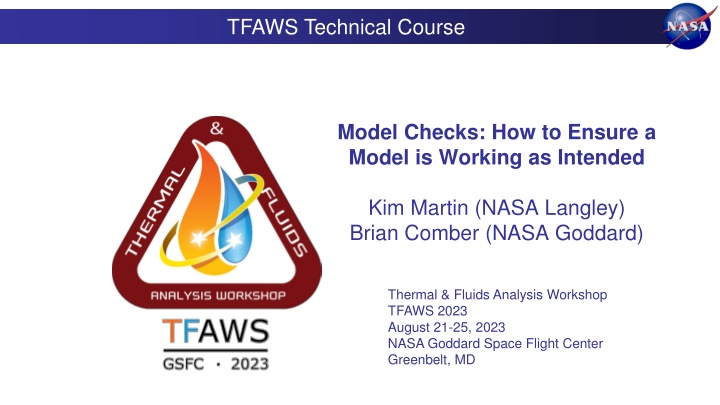 TFAWS Technical Course

NASA

THERMAL & FLUIDS

ANALYSIS WORKSHOP

TFAWS

GSFC · 2023

Model Checks: How to Ensure a Model is Working as Intended

Kim Martin (NASA Langley)
Brian Comber (NASA Goddard)

Thermal & Fluids Analysis Workshop
TFAWS 2023
August 21-25, 2023
NASA Goddard Space Flight Center
Greenbelt, MD